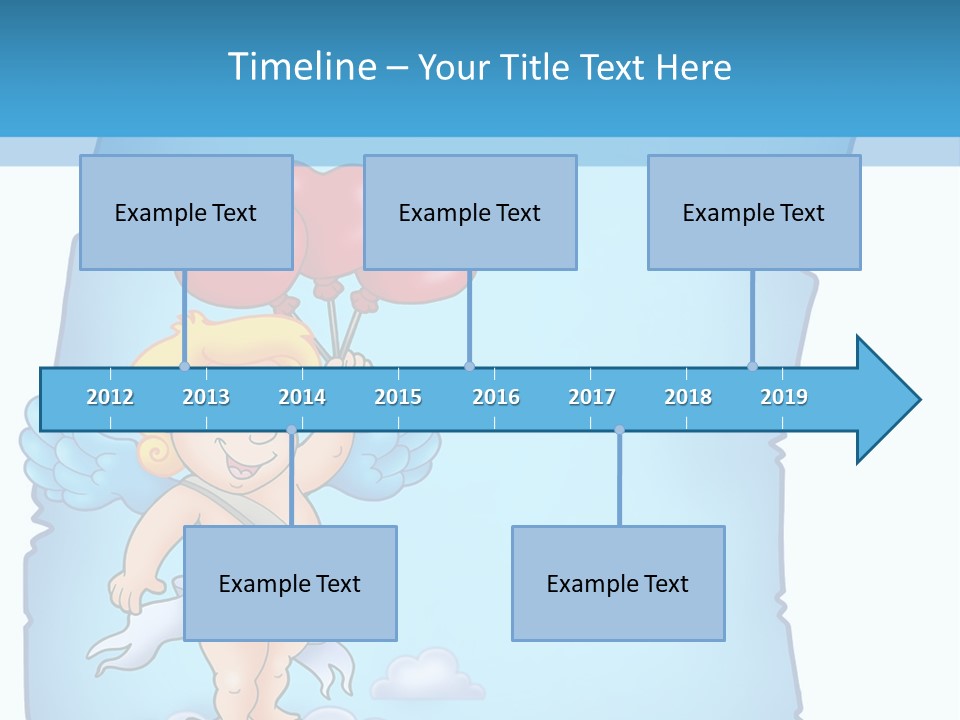 Timeline – Your Title Text Here

Example Text

Example Text

Example Text

2012 2013 2014 2015 2016 2017 2018 2019

Example Text

Example Text